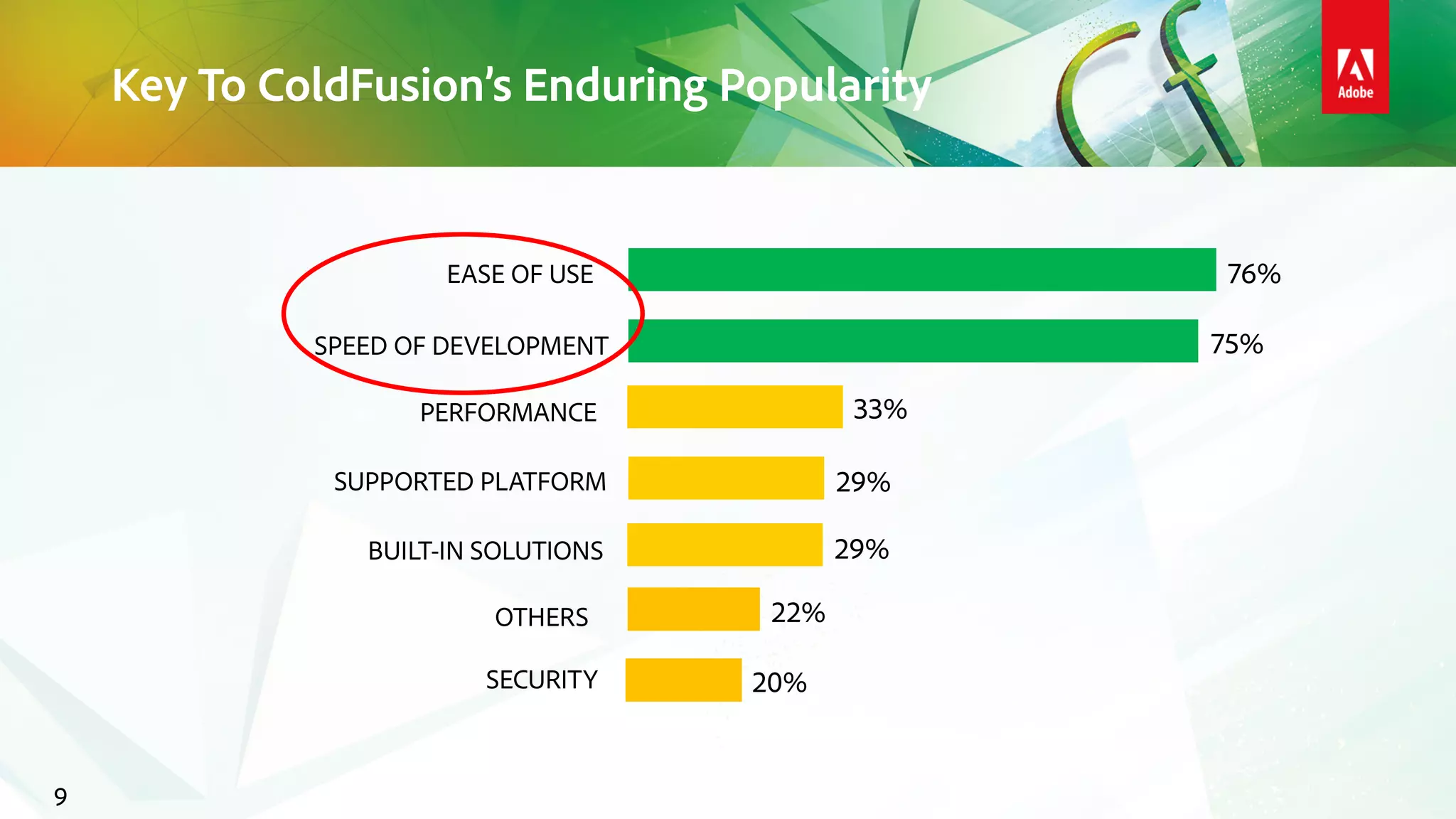 Key To ColdFusion's Enduring Popularity

Cf

Adobe

EASE OF USE 76%

SPEED OF DEVELOPMENT 75%

PERFORMANCE 33%

SUPPORTED PLATFORM 29%

BUILT-IN SOLUTIONS 29%

OTHERS 22%

SECURITY 20%

9